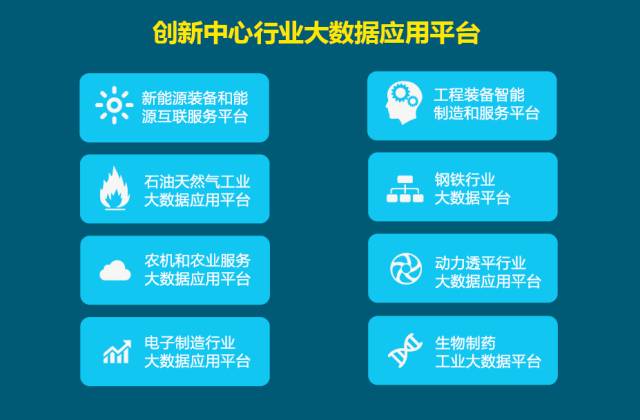 创新中心行业大数据应用平台

新能源装备和能源互联服务平台

石油天然气工业大数据应用平台

农机和农业服务大数据应用平台

电子制造行业大数据应用平台

工程装备智能制造和服务平台

钢铁行业大数据平台

动力透平行业大数据应用平台

生物制药工业大数据平台